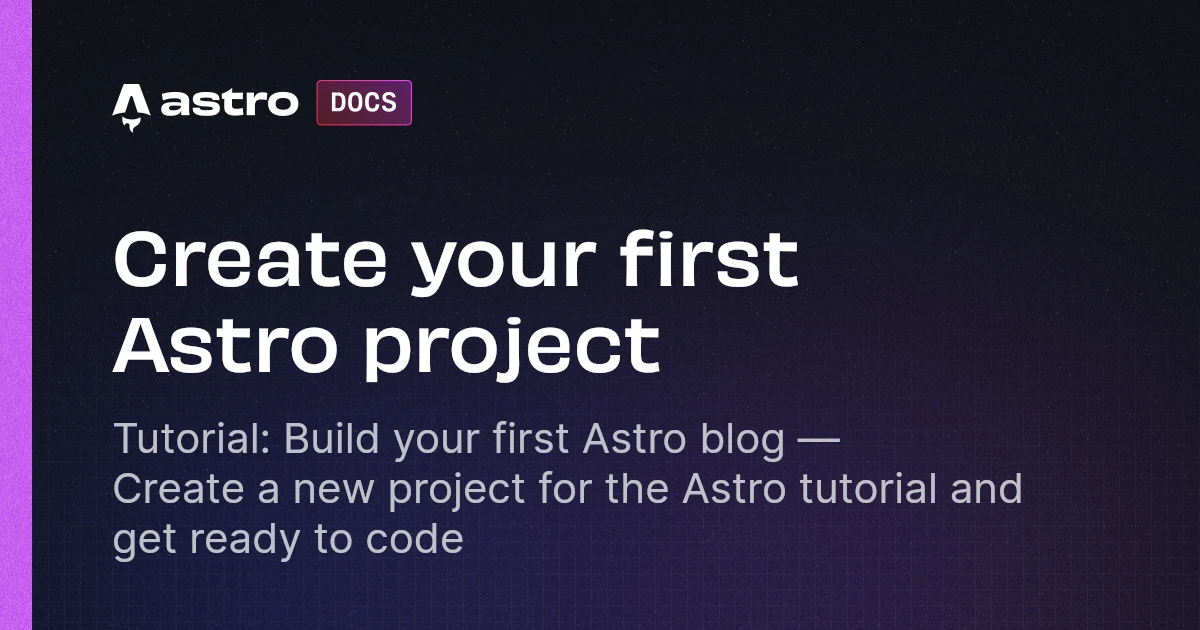 astro DOCS

Create your first Astro project

Tutorial: Build your first Astro blog — Create a new project for the Astro tutorial and get ready to code